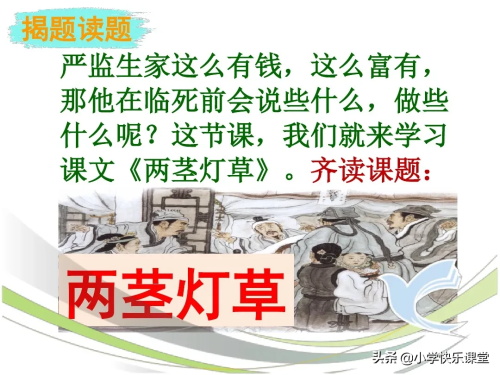 揭题读题

严监生家这么有钱，这么富有，那他在临死前会说些什么，做些什么呢？这节课，我们就来学习课文《两茎灯草》。齐读课题：

两茎灯草

头条 @小学快乐课堂